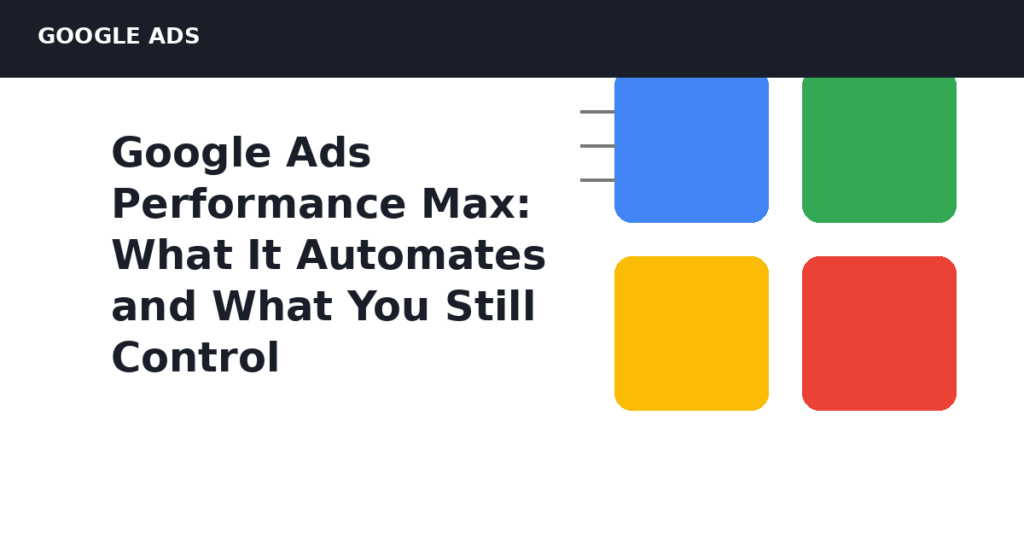 GOOGLE ADS

Google Ads Performance Max: What It Automates and What You Still Control